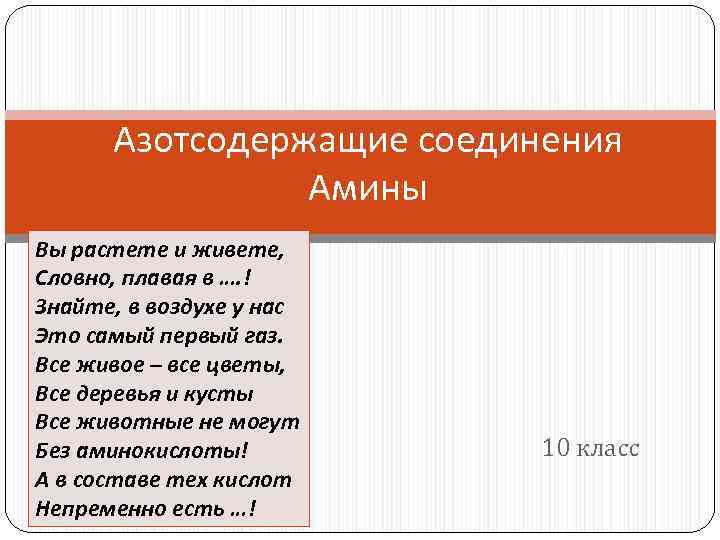 Азотсодержащие соединения
Амины

Вы растете и живете,
Словно, плавая в ….!
Знайте, в воздухе у нас
Это самый первый газ.
Все живое – все цветы,
Все деревья и кусты
Все животные не могут
Без аминокислоты!
А в составе тех кислот
Непременно есть …!

10 класс